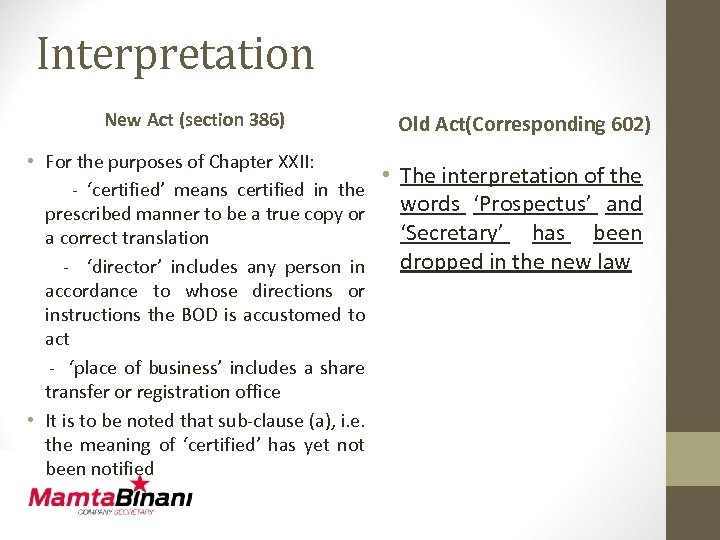 Interpretation

New Act (section 386)

• For the purposes of Chapter XXII:

- 'certified' means certified in the prescribed manner to be a true copy or a correct translation

- 'director' includes any person in accordance to whose directions or instructions the BOD is accustomed to act

- 'place of business' includes a share transfer or registration office

• It is to be noted that sub-clause (a), i.e. the meaning of 'certified' has yet not been notified

Old Act(Corresponding 602)

• The interpretation of the words 'Prospectus' and 'Secretary' has been dropped in the new law

MamtaBinani
COMPANY SECRETARY